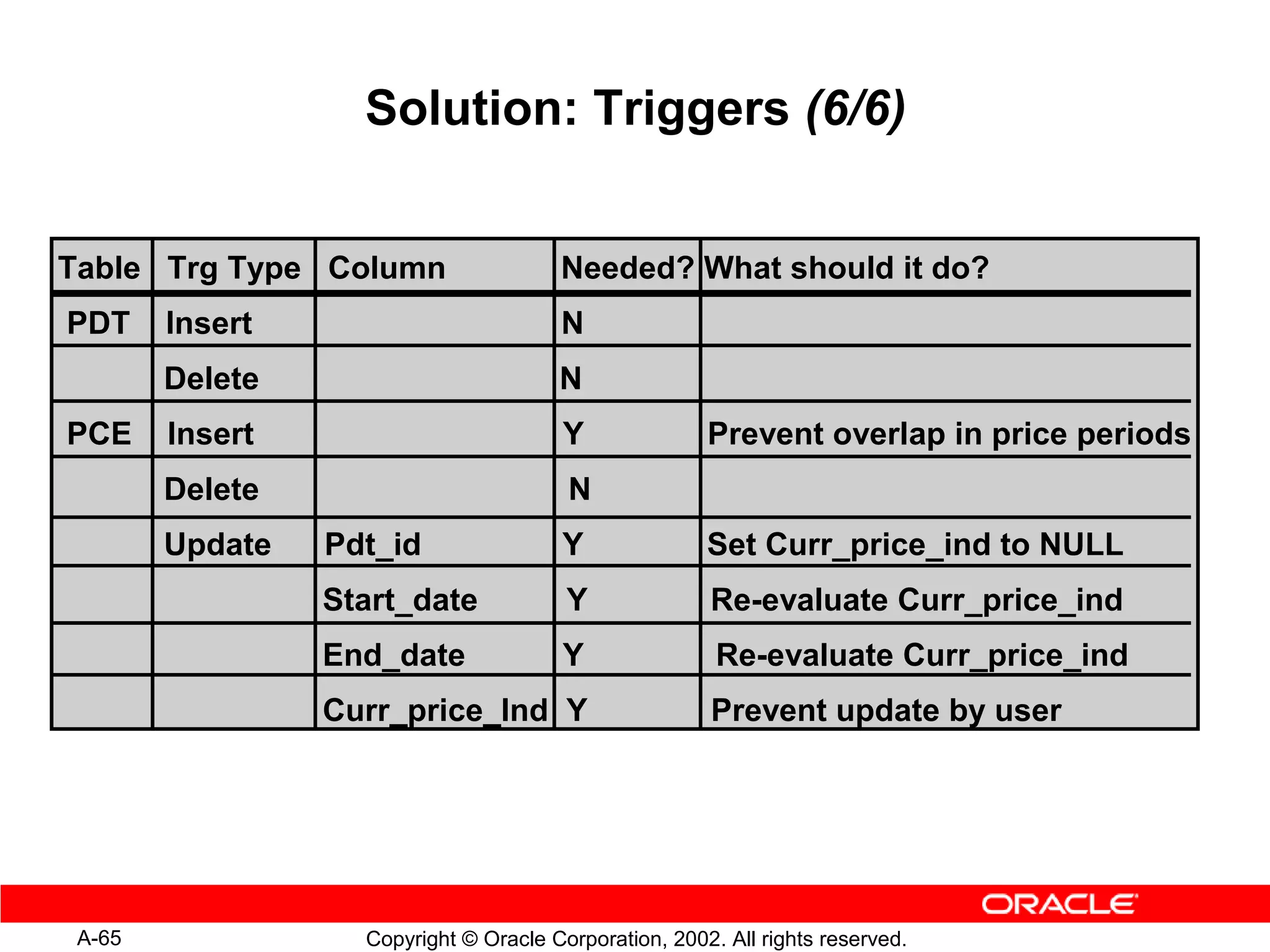 Solution: Triggers (6/6)

| Table | Trg Type | Column | Needed? | What should it do? |
|---|---|---|---|---|
| PDT | Insert | | N | |
| | Delete | | N | |
| PCE | Insert | | Y | Prevent overlap in price periods |
| | Delete | | N | |
| | Update | Pdt_id | Y | Set Curr_price_ind to NULL |
| | | Start_date | Y | Re-evaluate Curr_price_ind |
| | | End_date | Y | Re-evaluate Curr_price_ind |
| | | Curr_price_Ind | Y | Prevent update by user |

ORACLE

A-65

Copyright © Oracle Corporation, 2002. All rights reserved.